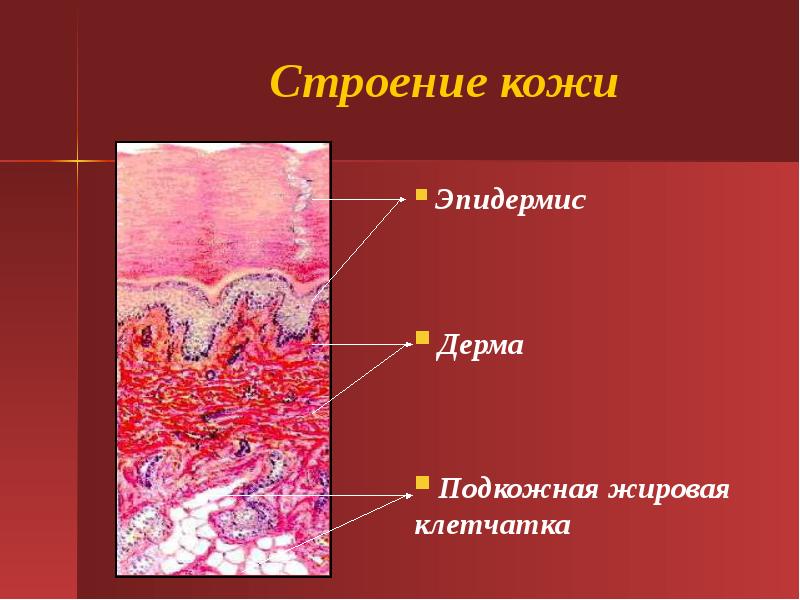 Строение кожи

Эпидермис

Дерма

Подкожная жировая клетчатка